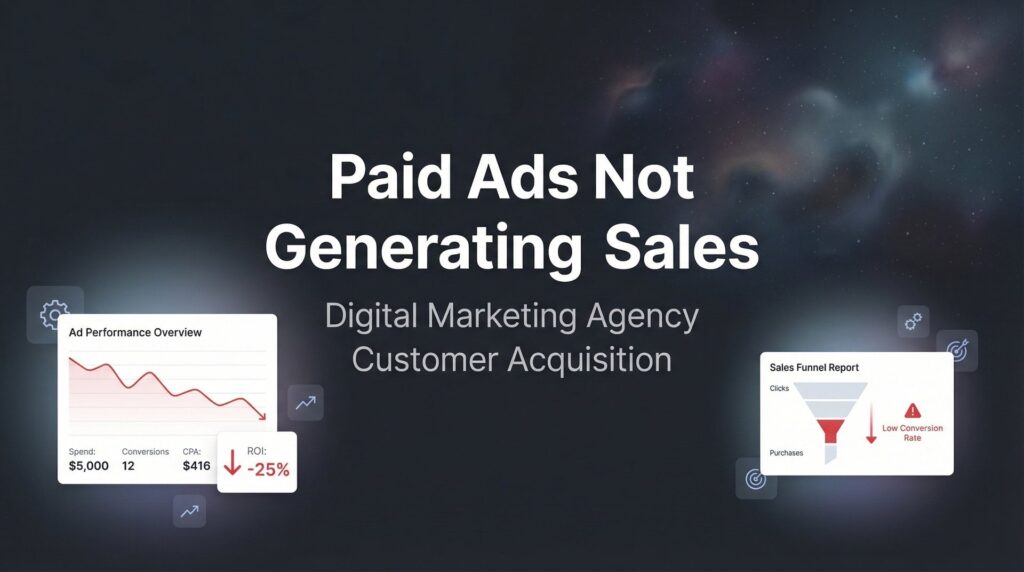 Paid Ads Not Generating Sales

Digital Marketing Agency Customer Acquisition

Ad Performance Overview

Spend: $5,000
Conversions 12
CPA: $416
ROI: -25%

Sales Funnel Report

Clicks

Purchases

Low Conversion Rate